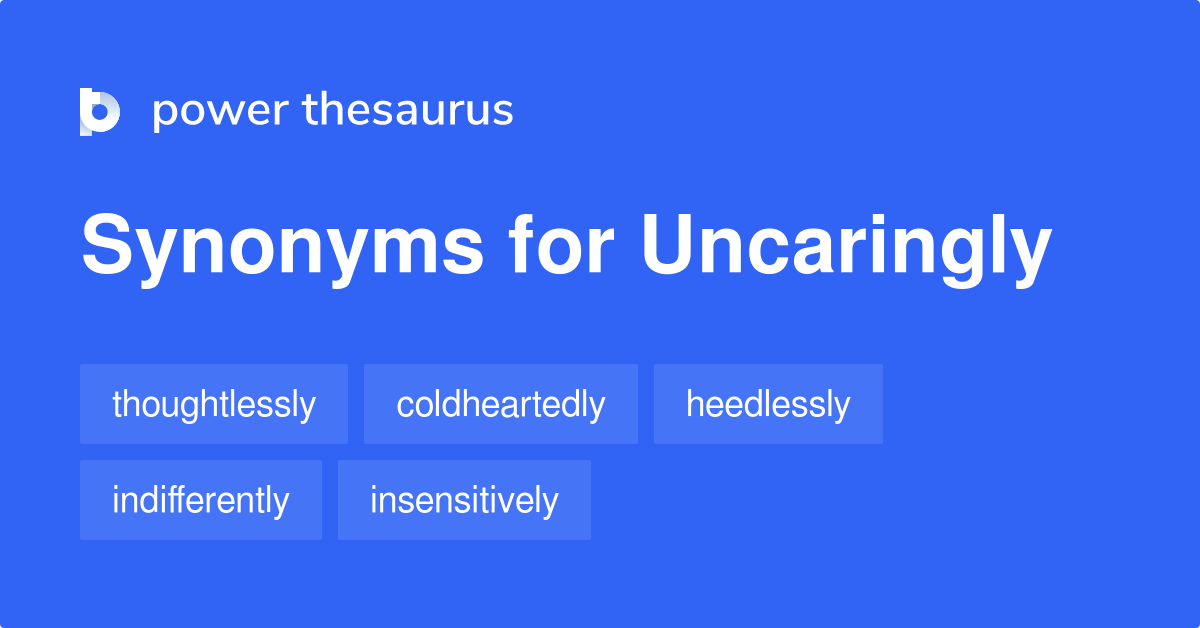 power thesaurus

Synonyms for Uncaringly

thoughtlessly coldheartedly heedlessly

indifferently insensitively